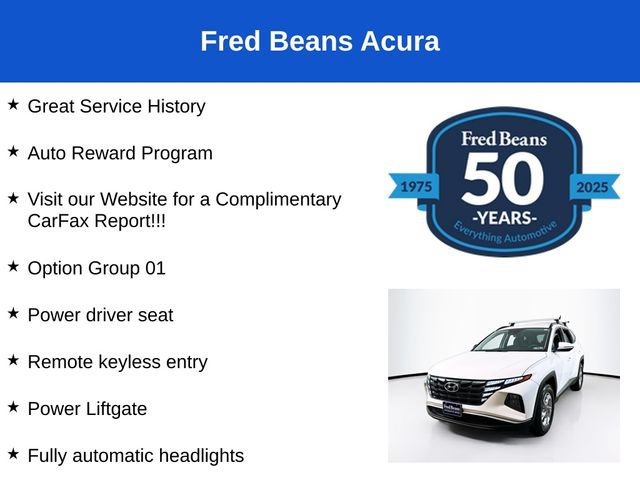 Fred Beans Acura

★ Great Service History

★ Auto Reward Program

★ Visit our Website for a Complimentary CarFax Report!!!

★ Option Group 01

★ Power driver seat

★ Remote keyless entry

★ Power Liftgate

★ Fully automatic headlights

Fred Beans
1975
50
2025
-YEARS-
Everything Automotive